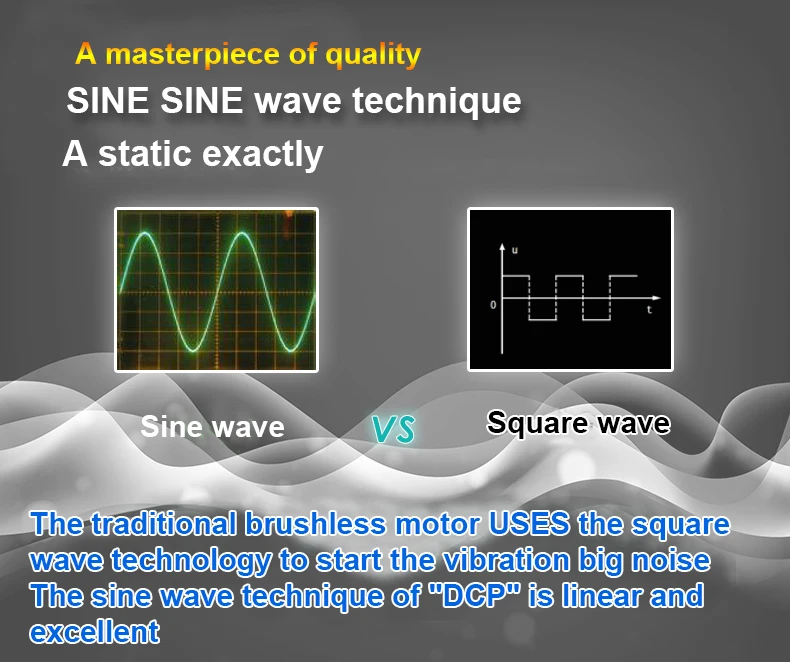 A masterpiece of quality

SINE SINE wave technique

A static exactly

u

0

t

Sine wave

VS

Square wave

The traditional brushless motor USES the square wave technology to start the vibration big noise
The sine wave technique of "DCP" is linear and excellent